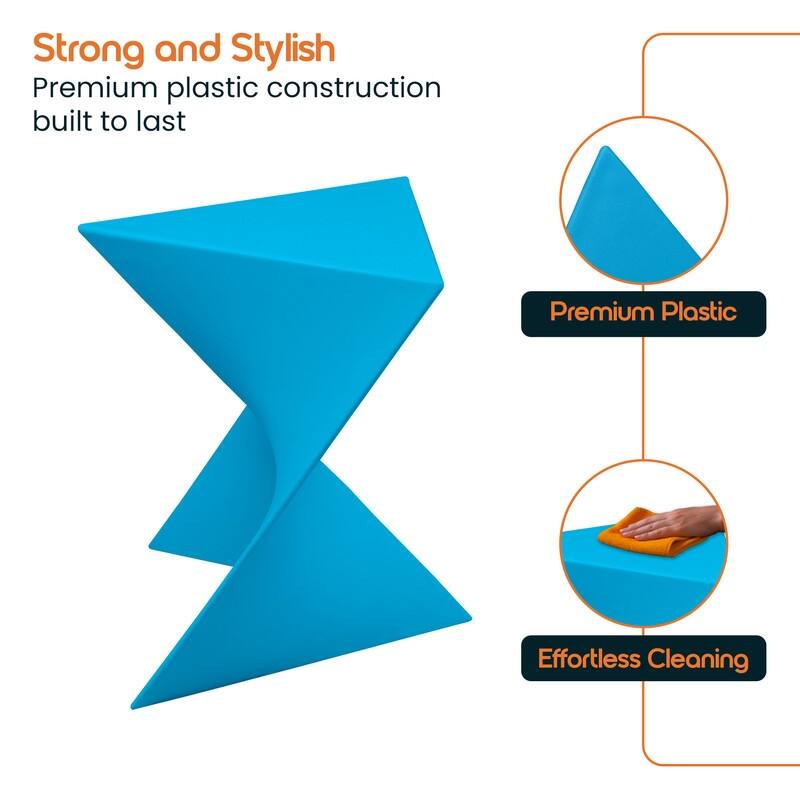 Strong and Stylish
Premium plastic construction built to last

Premium Plastic

Effortless Cleaning